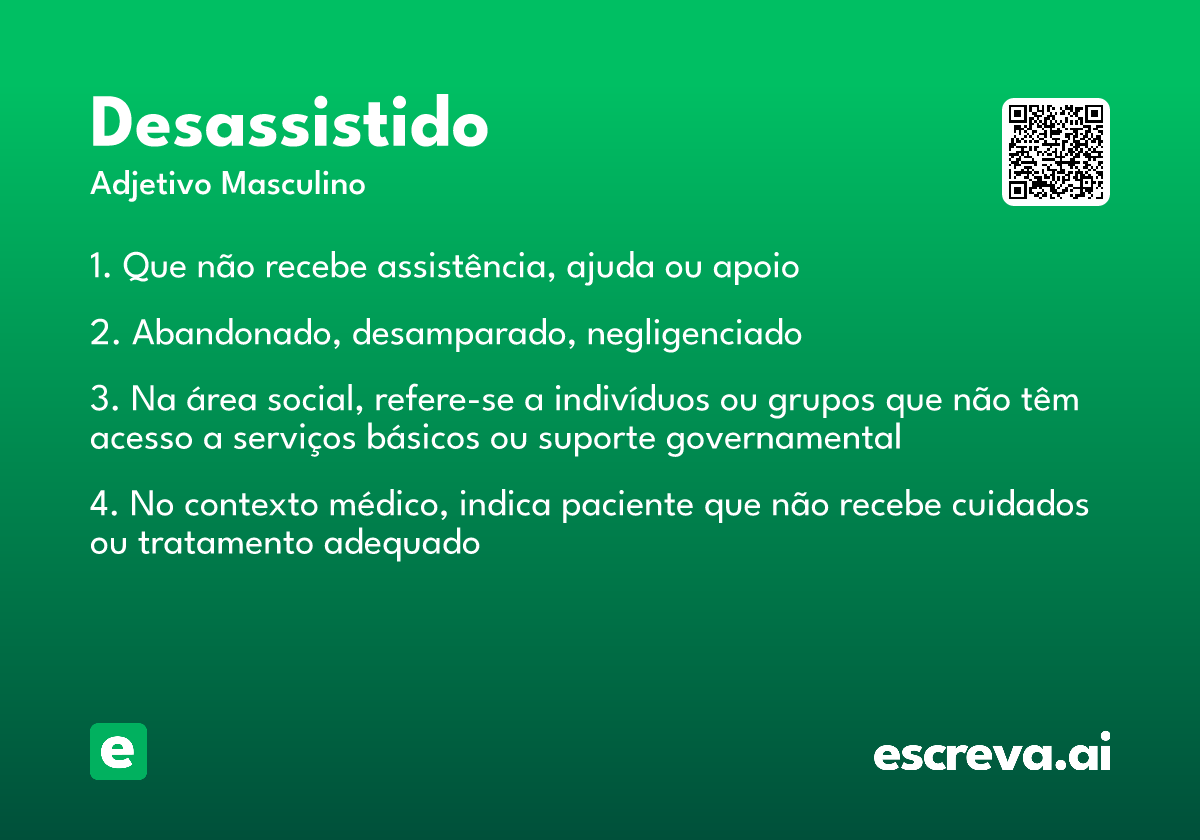 Desassistido
Adjetivo Masculino

1. Que não recebe assistência, ajuda ou apoio

2. Abandonado, desamparado, negligenciado

3. Na área social, refere-se a indivíduos ou grupos que não têm acesso a serviços básicos ou suporte governamental

4. No contexto médico, indica paciente que não recebe cuidados ou tratamento adequado

e

escreva.ai